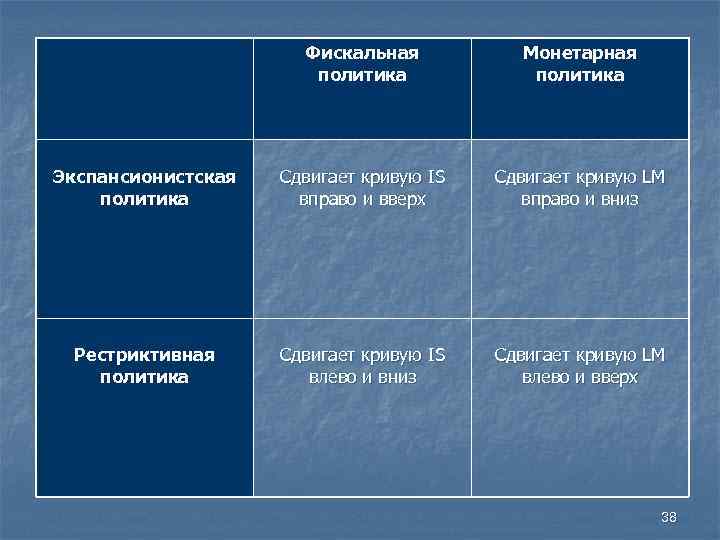 | | Фискальная политика | Монетарная политика |
|---|---|---|
| Экспансионистская политика | Сдвигает кривую IS вправо и вверх | Сдвигает кривую LM вправо и вниз |
| Рестриктивная политика | Сдвигает кривую IS влево и вниз | Сдвигает кривую LM влево и вверх |

38